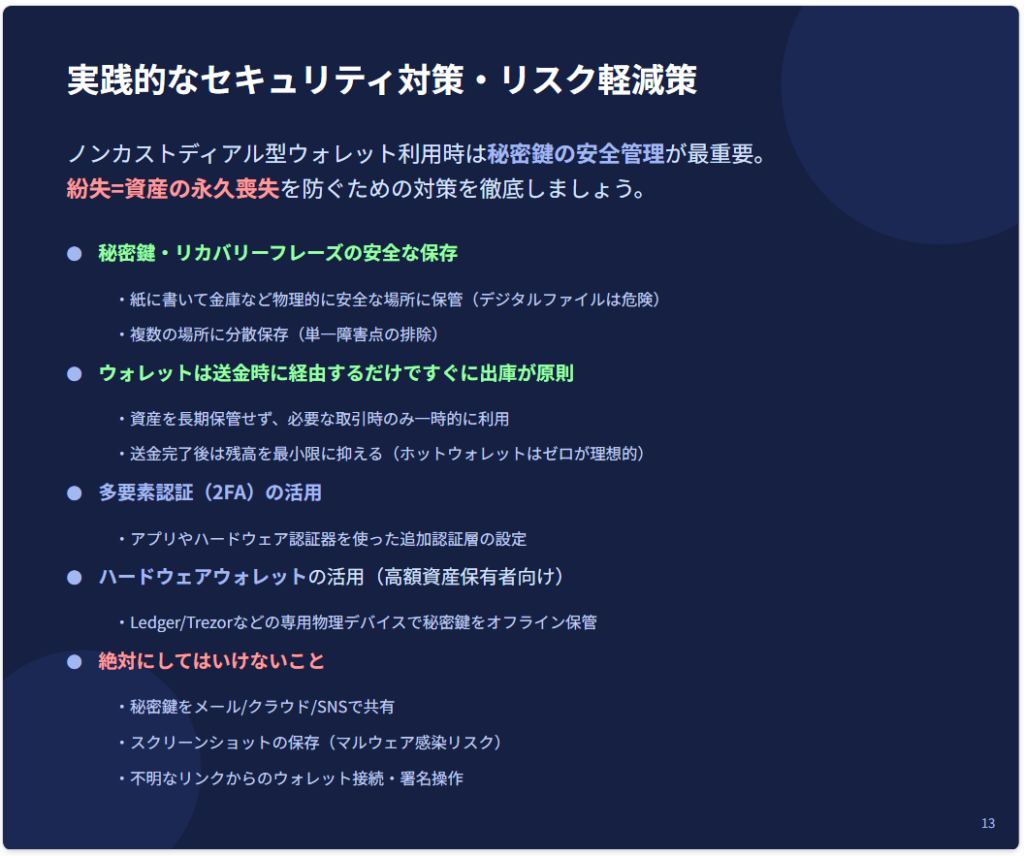 実践的なセキュリティ対策・リスク軽減策

ノンカストディアル型ウォレット利用時は秘密鍵の安全管理が最重要。
紛失=資産の永久喪失を防ぐための対策を徹底しましょう。

● 秘密鍵・リカバリーフレーズの安全な保存

・紙に書いて金庫など物理的に安全な場所に保管（デジタルファイルは危険）

・複数の場所に分散保存（単一障害点の排除）

● ウォレットは送金時に経由するだけですぐに出庫が原則

・資産を長期保管せず、必要な取引時のみ一時的に利用

・送金完了後は残高を最小限に抑える（ホットウォレットはゼロが理想的）

● 多要素認証（2FA）の活用

・アプリやハードウェア認証器を使った追加認証層の設定

● ハードウェアウォレットの活用（高額資産保有者向け）

・Ledger/Trezorなどの専用物理デバイスで秘密鍵をオフライン保管

● 絶対にしてはいけないこと

・秘密鍵をメール/クラウド/SNSで共有

・スクリーンショットの保存（マルウェア感染リスク）

・不明なリンクからのウォレット接続・署名操作

13